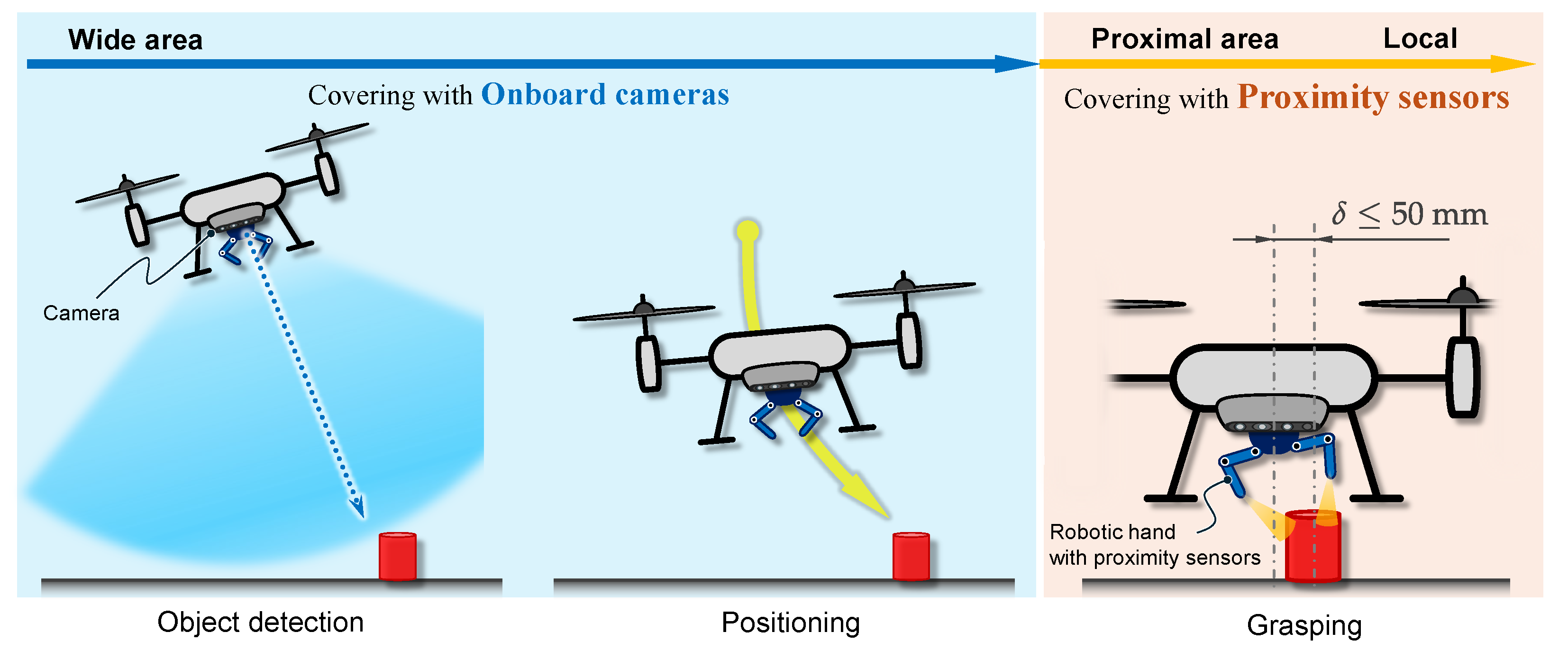 Wide area

Covering with Onboard cameras

Camera

Object detection

Positioning

Proximal area

Local

Covering with Proximity sensors

$\delta \leq 50$ mm

Robotic hand with proximity sensors

Grasping